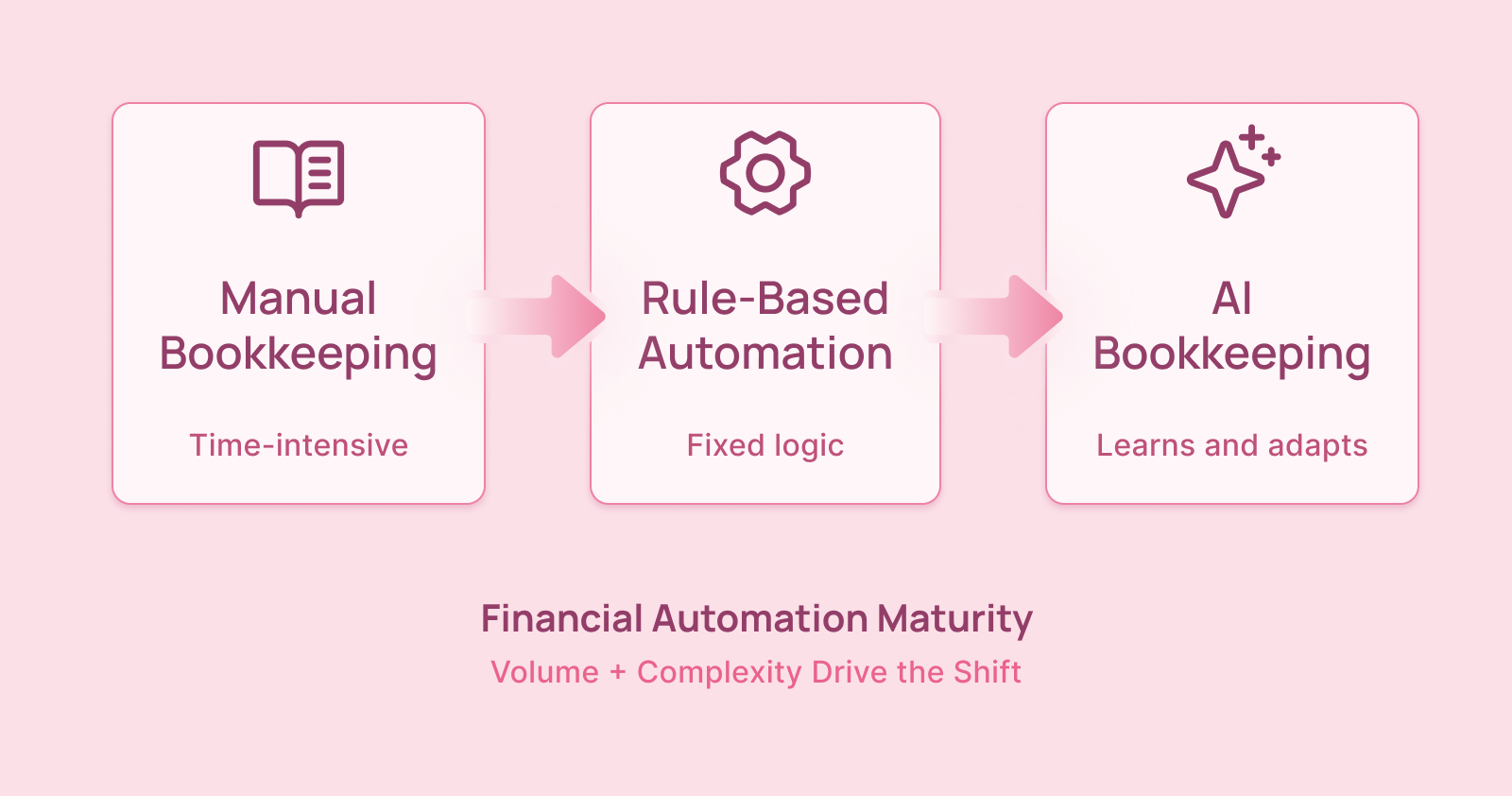 Manual Bookkeeping

Time-intensive

Rule-Based Automation

Fixed logic

AI Bookkeeping

Learns and adapts

Financial Automation Maturity

Volume + Complexity Drive the Shift